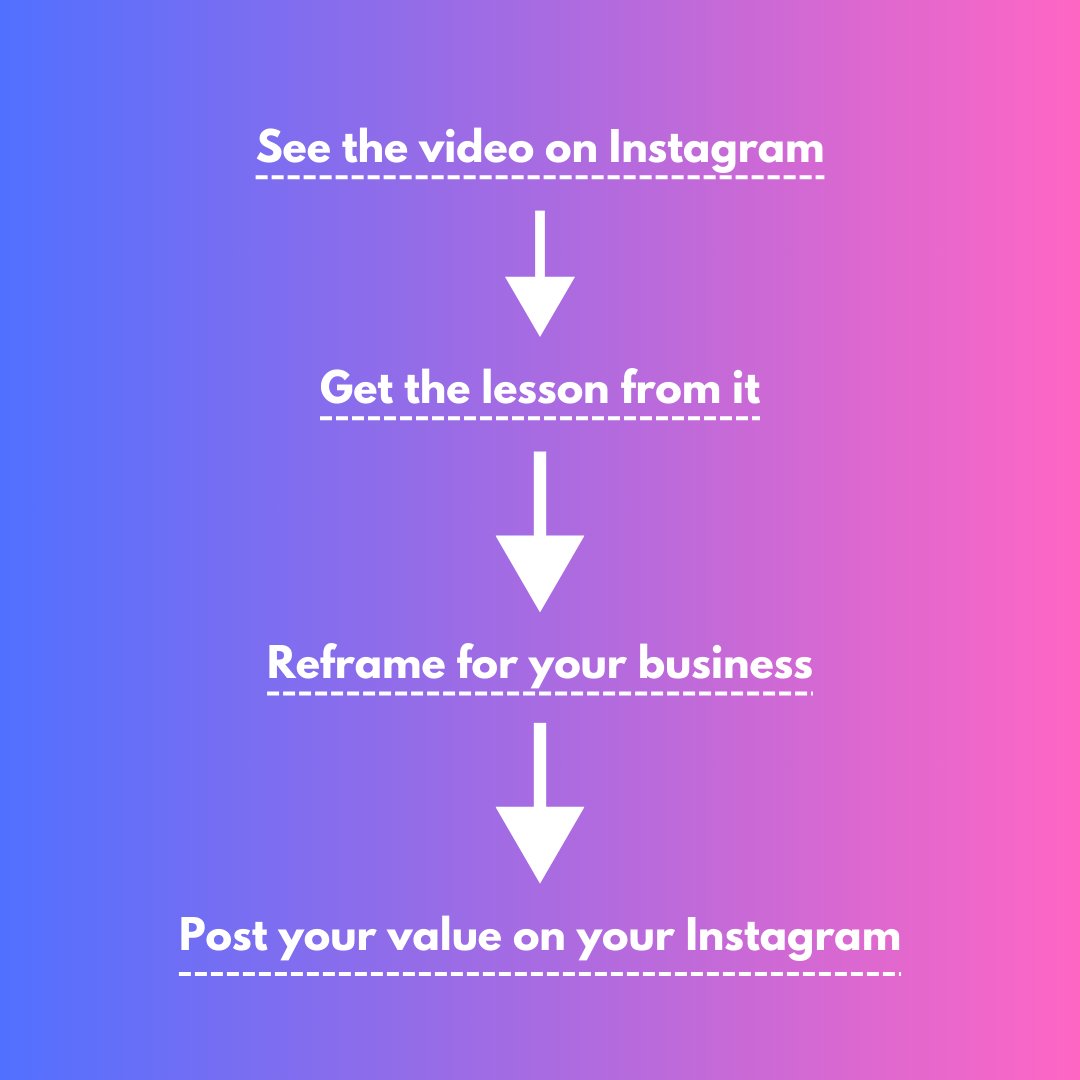 See the video on Instagram

Get the lesson from it

Reframe for your business

Post your value on your Instagram